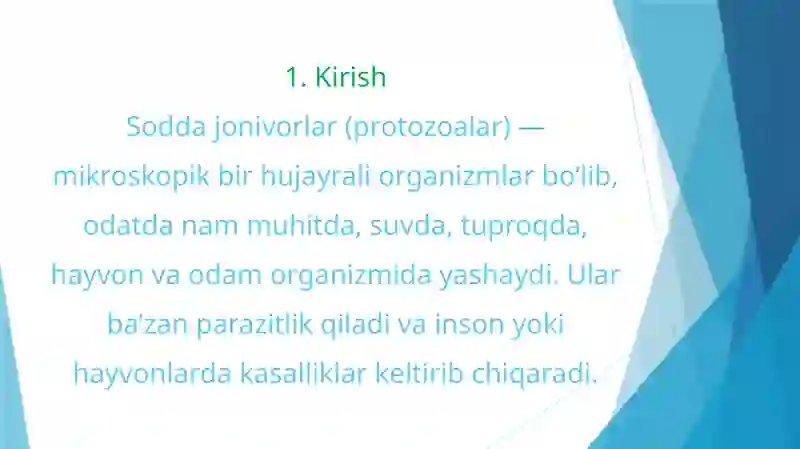 1. Kirish

Sodda jonivorlar (protozoalar) — mikroskopik bir hujayrali organizmlar bo'lib, odatda nam muhitda, suvda, tuproqda, hayvon va odam organizmida yashaydi. Ular ba'zan parazitlik qiladi va inson yoki hayvonlarda kasalliklar keltirib chiqaradi.